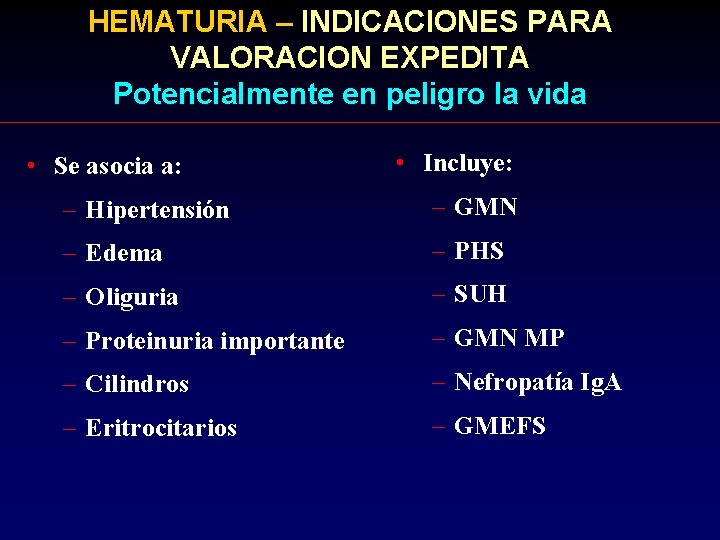 HEMATURIA – INDICACIONES PARA VALORACION EXPEDITA
Potencialmente en peligro la vida

• Se asocia a:
– Hipertensión
– Edema
– Oliguria
– Proteinuria importante
– Cilindros
– Eritrocitarios

• Incluye:
– GMN
– PHS
– SUH
– GMN MP
– Nefropatía IgA
– GMEFS